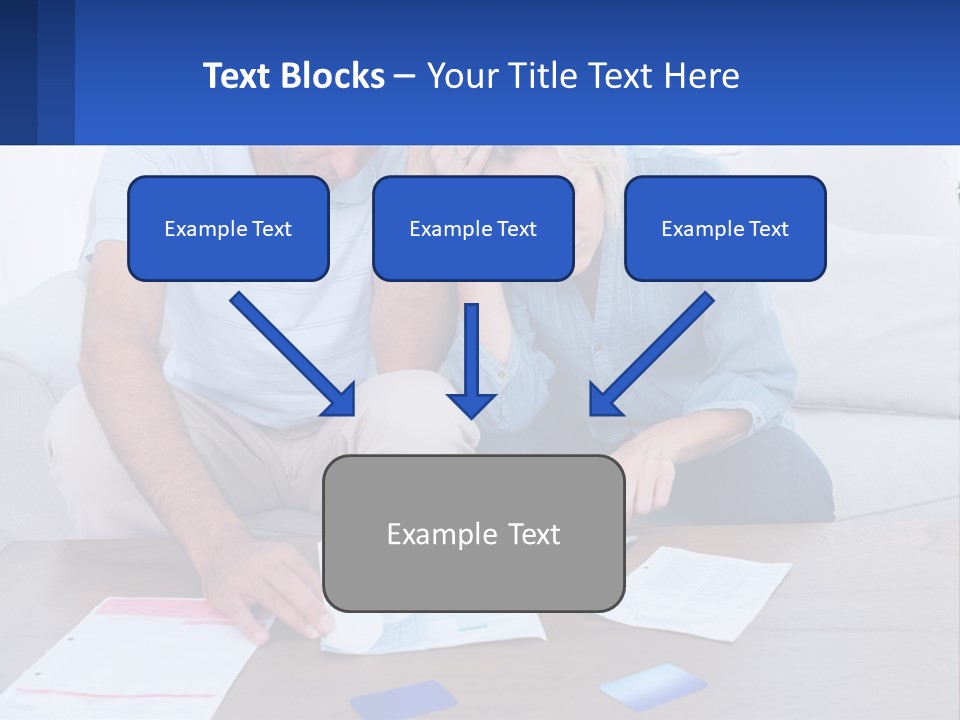 Text Blocks – Your Title Text Here

Example Text

Example Text

Example Text

Example Text